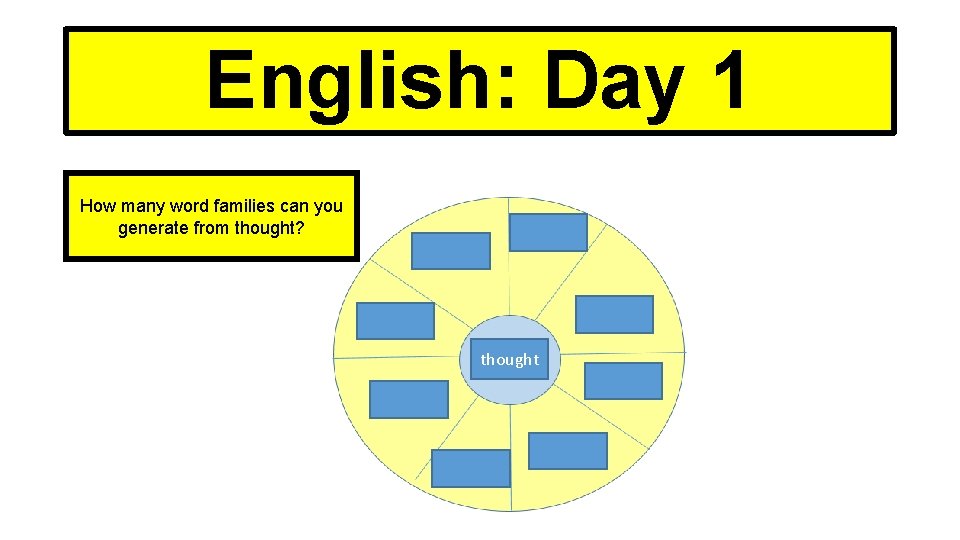 English: Day 1

How many word families can you generate from thought?

thought